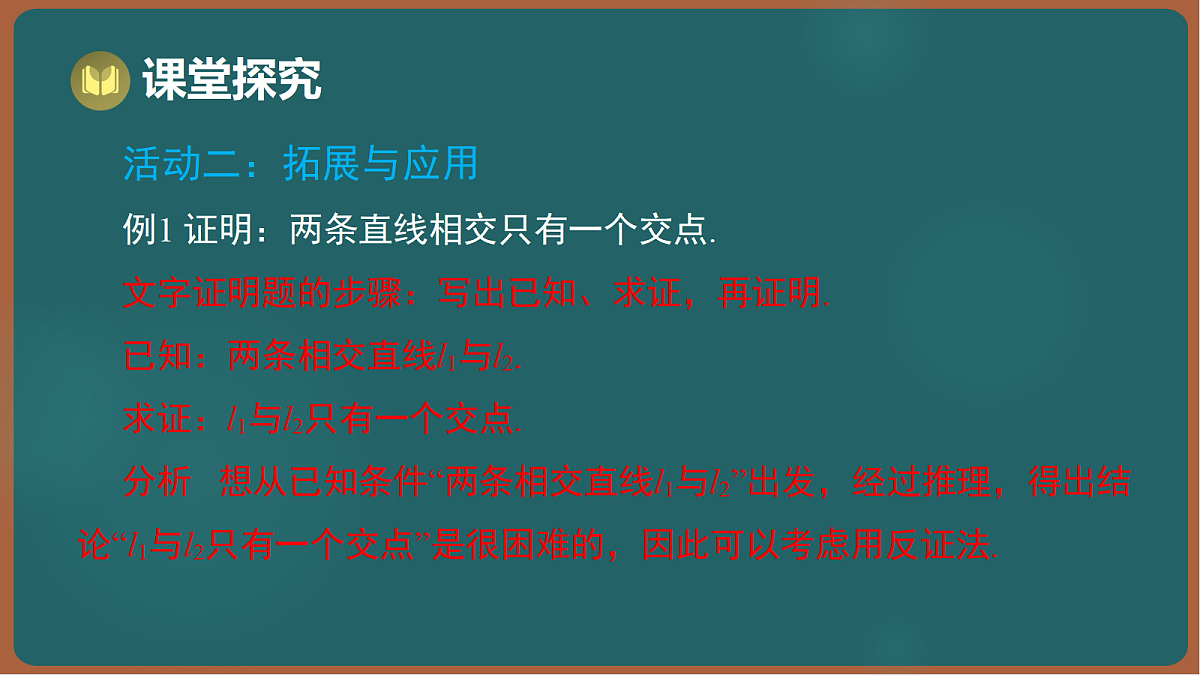 课堂探究

活动二：拓展与应用

例1 证明：两条直线相交只有一个交点.

文字证明题的步骤：写出已知、求证，再证明.

已知：两条相交直线$l_1$与$l_2$.

求证：$l_1$与$l_2$只有一个交点.

分析 想从已知条件“两条相交直线$l_1$与$l_2$”出发，经过推理，得出结论“$l_1$与$l_2$只有一个交点”是很困难的，因此可以考虑用反证法.